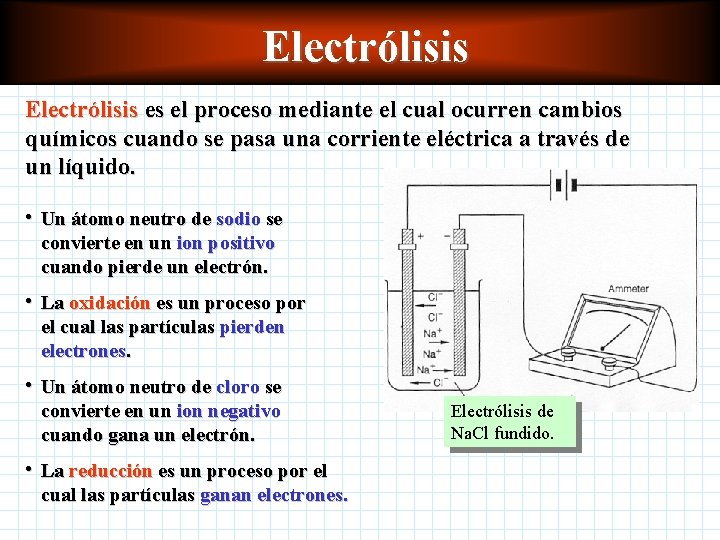 Electrólisis

Electrólisis es el proceso mediante el cual ocurren cambios químicos cuando se pasa una corriente eléctrica a través de un líquido.

• Un átomo neutro de sodio se convierte en un ion positivo cuando pierde un electrón.

• La oxidación es un proceso por el cual las partículas pierden electrones.

• Un átomo neutro de cloro se convierte en un ion negativo cuando gana un electrón.

• La reducción es un proceso por el cual las partículas ganan electrones.

+
−
$Cl^-$
$Cl^-$
$Na^+$
$Na^+$
$Na^+$
$Cl^-$
Ammeter

Electrólisis de NaCl fundido.